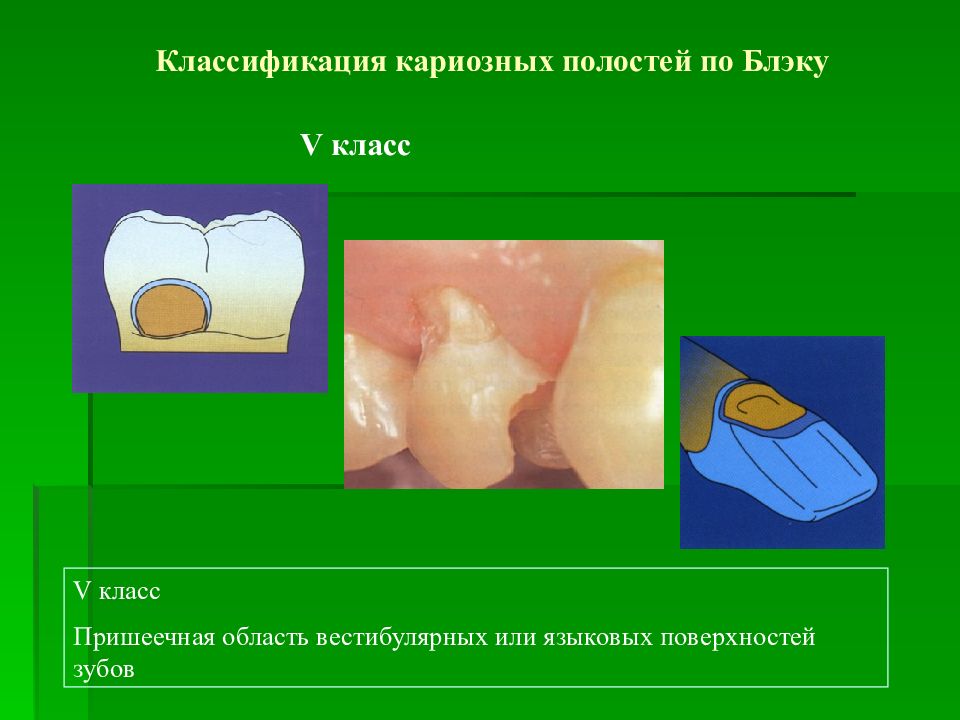 Классификация кариозных полостей по Блэку

V класс

V класс

Пришеечная область вестибулярных или языковых поверхностей зубов